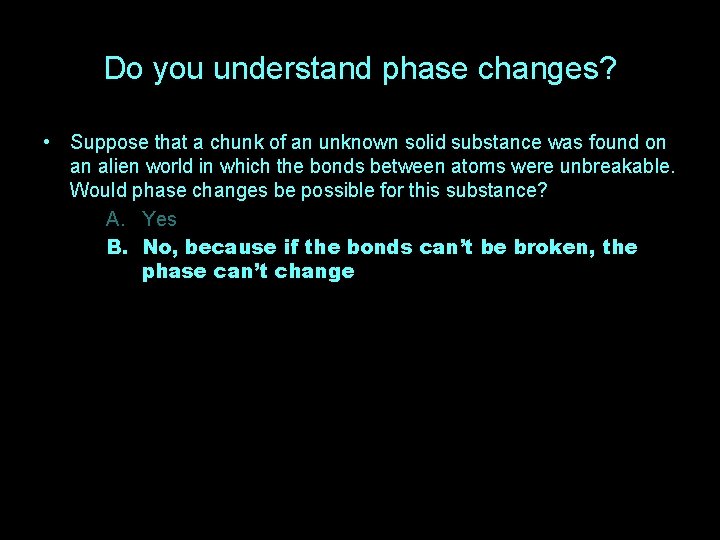 Do you understand phase changes?

• Suppose that a chunk of an unknown solid substance was found on an alien world in which the bonds between atoms were unbreakable. Would phase changes be possible for this substance?

A. Yes

B. No, because if the bonds can't be broken, the phase can't change